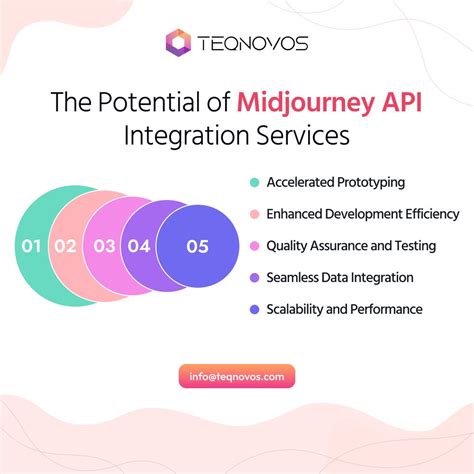 TEQNOVOS

The Potential of Midjourney API Integration Services

01 02 03 04 05

Accelerated Prototyping

Enhanced Development Efficiency

Quality Assurance and Testing

Seamless Data Integration

Scalability and Performance

info@teqnovos.com